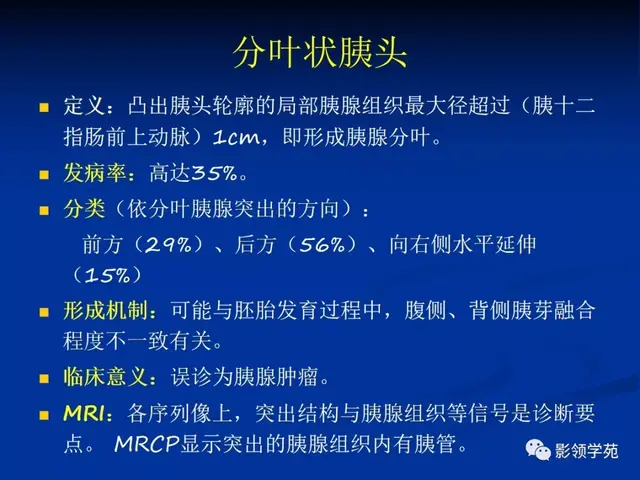 分叶状胰头

定义：凸出胰头轮廓的局部胰腺组织最大径超过（胰十二指肠前上动脉）1cm，即形成胰腺分叶。

发病率：高达35%。

分类（依分叶胰腺突出的方向）：
前方（29%）、后方（56%）、向右侧水平延伸（15%）

形成机制：可能与胚胎发育过程中，腹侧、背侧胰芽融合程度不一致有关。

临床意义：误诊为胰腺肿瘤。

MRI：各序列像上，突出结构与胰腺组织等信号是诊断要点。 MRCP显示突出的胰腺组织内有胰管。

影领学苑